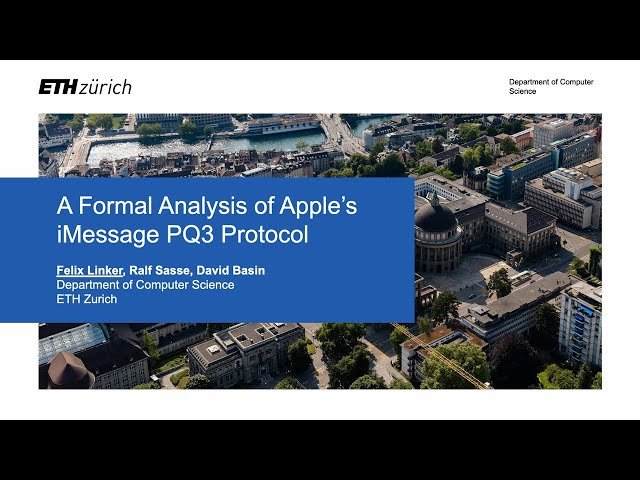 ETH zürich

Department of Computer Science

A Formal Analysis of Apple's iMessage PQ3 Protocol

Felix Linker, Ralf Sasse, David Basin
Department of Computer Science
ETH Zurich